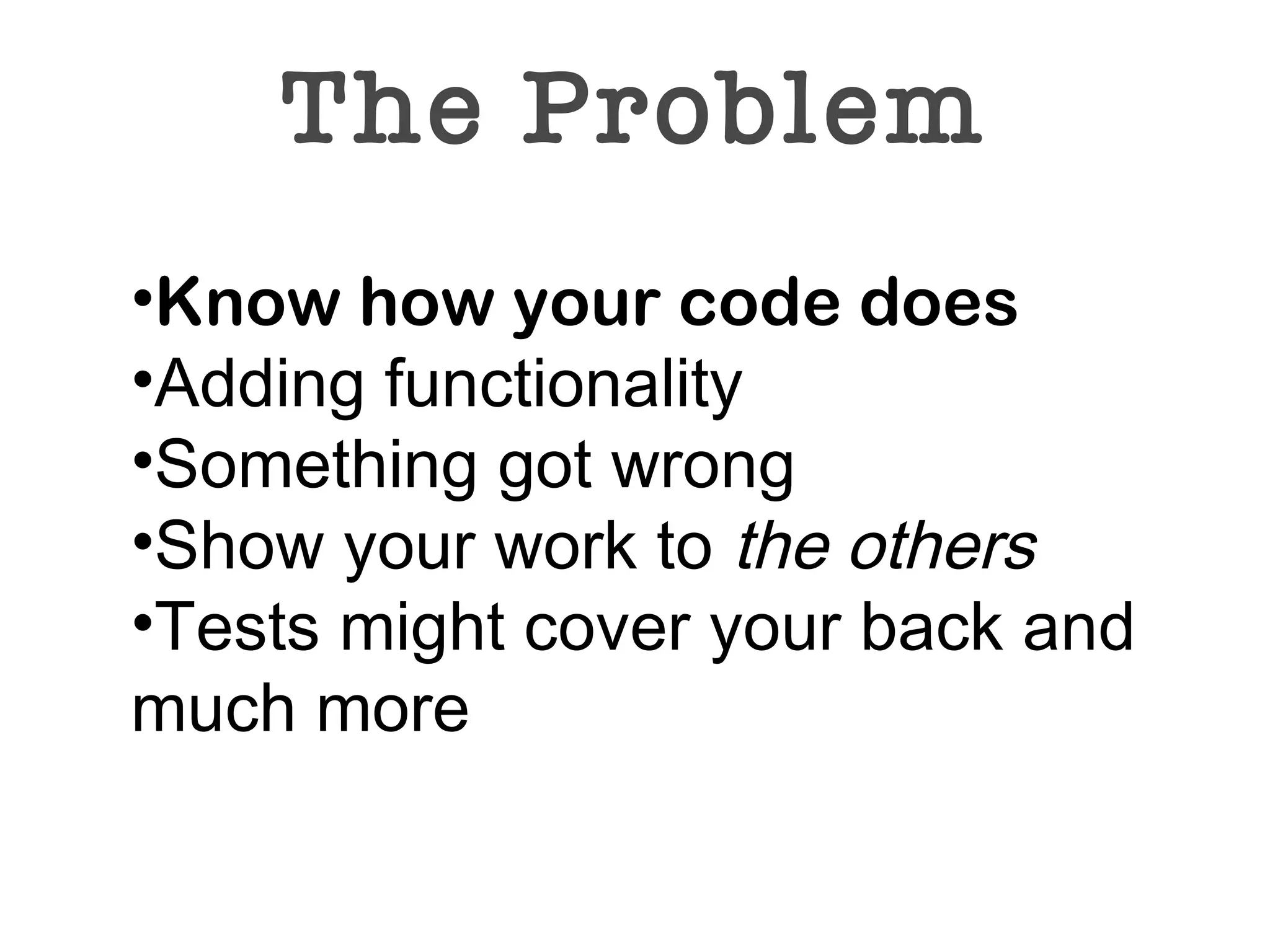 The Problem

•Know how your code does
•Adding functionality
•Something got wrong
•Show your work to the others
•Tests might cover your back and much more